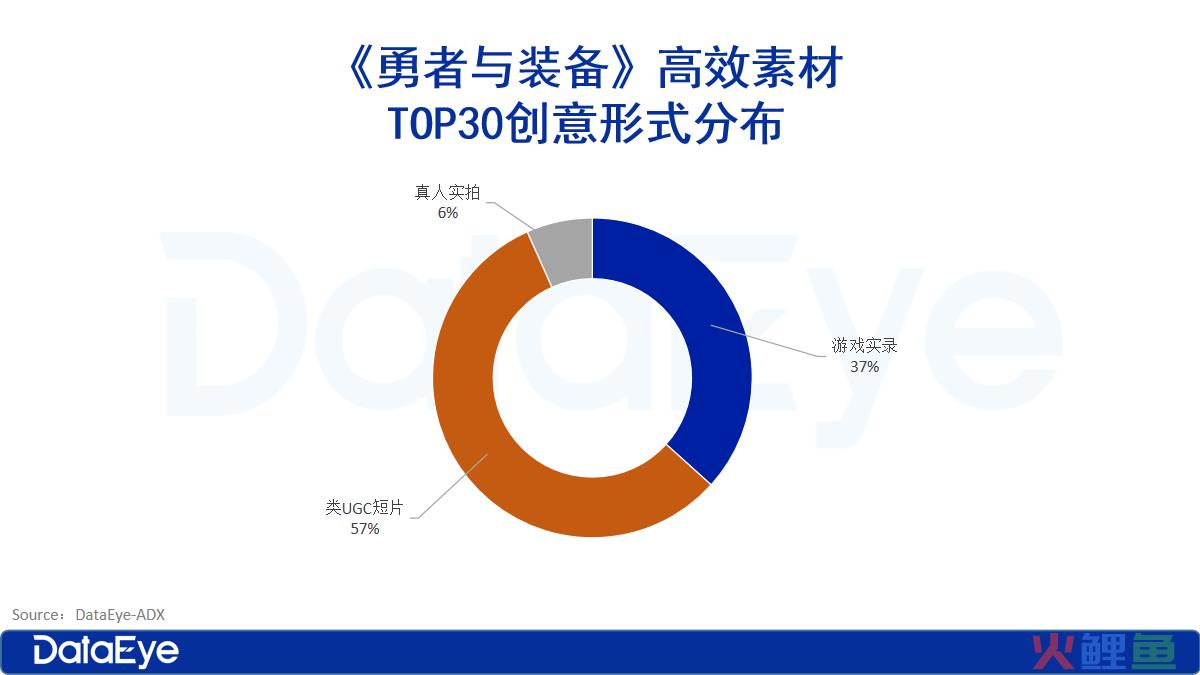 《勇者与装备》高效素材
TOP30创意形式分布

真人实拍
6%

游戏实录
37%

类UGC短片
57%

DataEye

Source：DataEye-ADX

DataEye

火鲤鱼